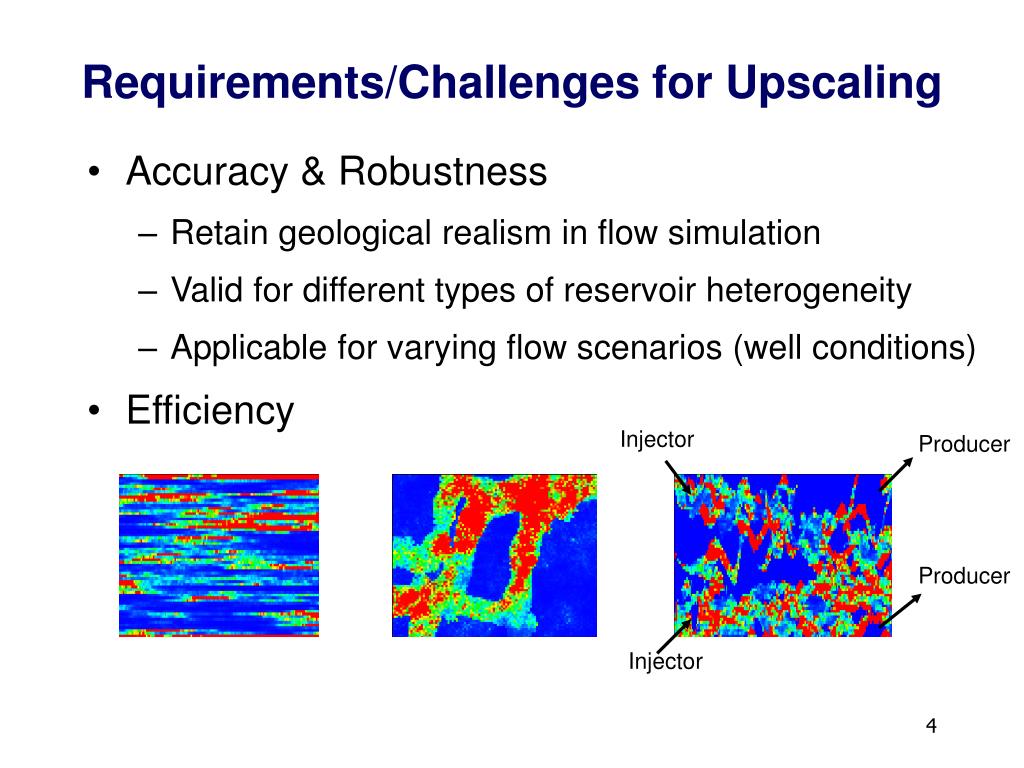 Requirements/Challenges for Upscaling

• Accuracy & Robustness
– Retain geological realism in flow simulation
– Valid for different types of reservoir heterogeneity
– Applicable for varying flow scenarios (well conditions)

• Efficiency

Injector
Producer
Producer
Injector

4